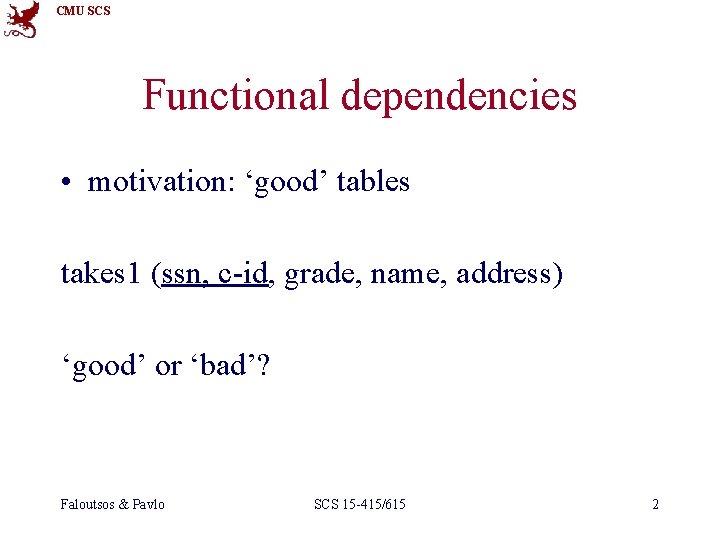 CMU SCS

Functional dependencies

• motivation: ‘good’ tables

takes1 (ssn, c-id, grade, name, address)

‘good’ or ‘bad’?

Faloutsos & Pavlo SCS 15-415/615 2